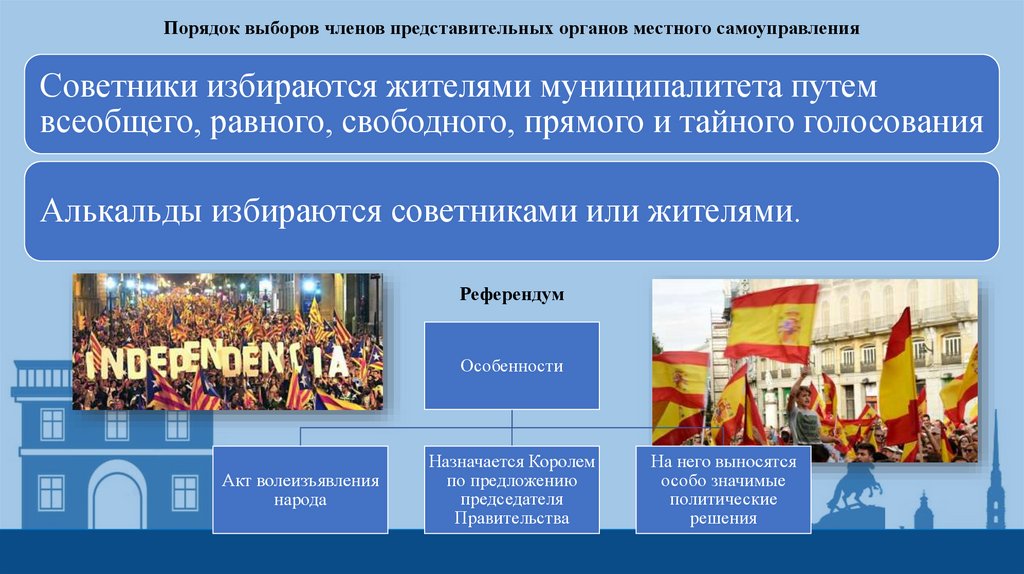 Порядок выборов членов представительных органов местного самоуправления

Советники избираются жителями муниципалитета путем всеобщего, равного, свободного, прямого и тайного голосования

Алькальды избираются советниками или жителями.

INDEPENDENCIA

Референдум

Особенности

Акт волеизъявления народа

Назначается Королем по предложению председателя Правительства

На него выносятся особо значимые политические решения